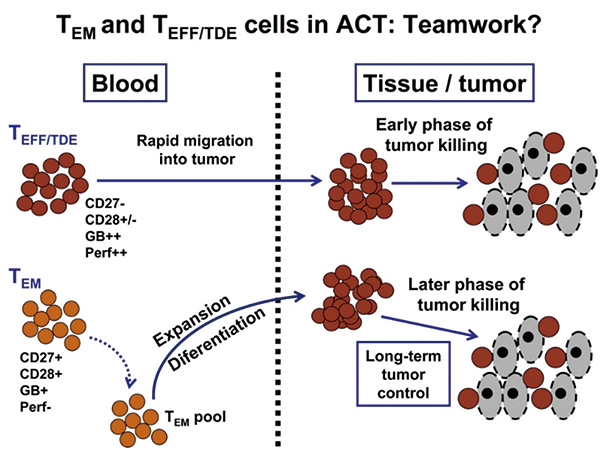 $T_{EM}$ and $T_{EFF/TDE}$ cells in ACT: Teamwork?

Blood

Tissue / tumor

$T_{EFF/TDE}$

Rapid migration into tumor

Early phase of tumor killing

CD27-
CD28+/-
GB++
Perf++

$T_{EM}$

CD27+
CD28+
GB+
Perf-

Expansion

Diferentiation

$T_{EM}$ pool

Later phase of tumor killing

Long-term tumor control